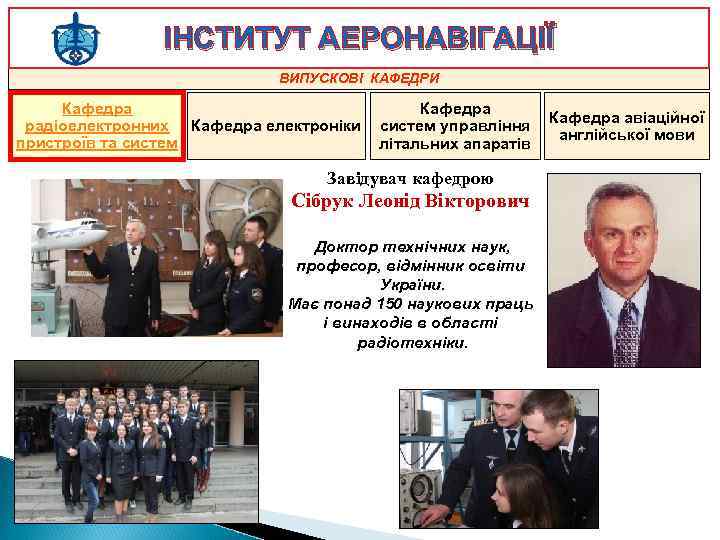 ІНСТИТУТ АЕРОНАВІГАЦІЇ

ВИПУСКОВІ КАФЕДРИ

Кафедра радіоелектронних пристроїв та систем

Кафедра електроніки

Кафедра систем управління літальних апаратів

Кафедра авіаційної англійської мови

Завідувач кафедрою
Сібрук Леонід Вікторович

Доктор технічних наук, професор, відмінник освіти України.
Має понад 150 наукових праць і винаходів в області радіотехніки.